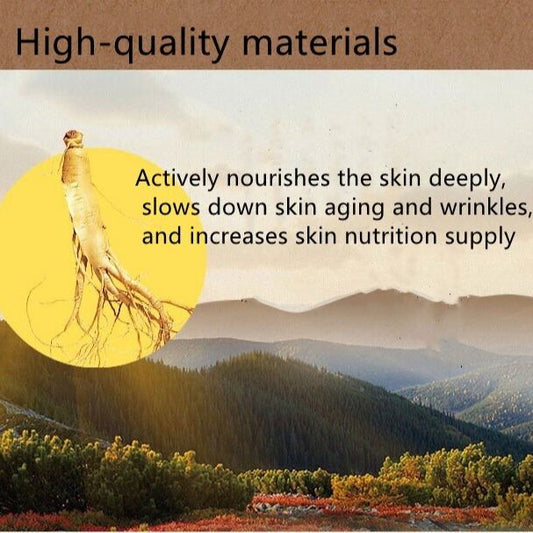 High-quality materials

Actively nourishes the skin deeply, slows down skin aging and wrinkles, and increases skin nutrition supply